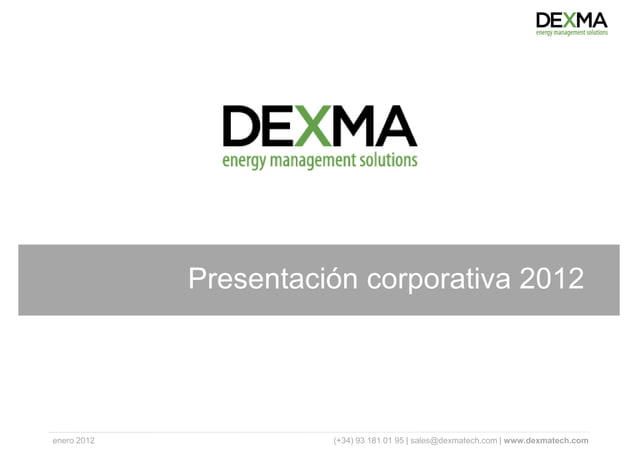 DEXMA
energy management solutions

DEXMA
energy management solutions

Presentación corporativa 2012

enero 2012

(+34) 93 181 01 95 | sales@dexmatech.com | www.dexmatech.com